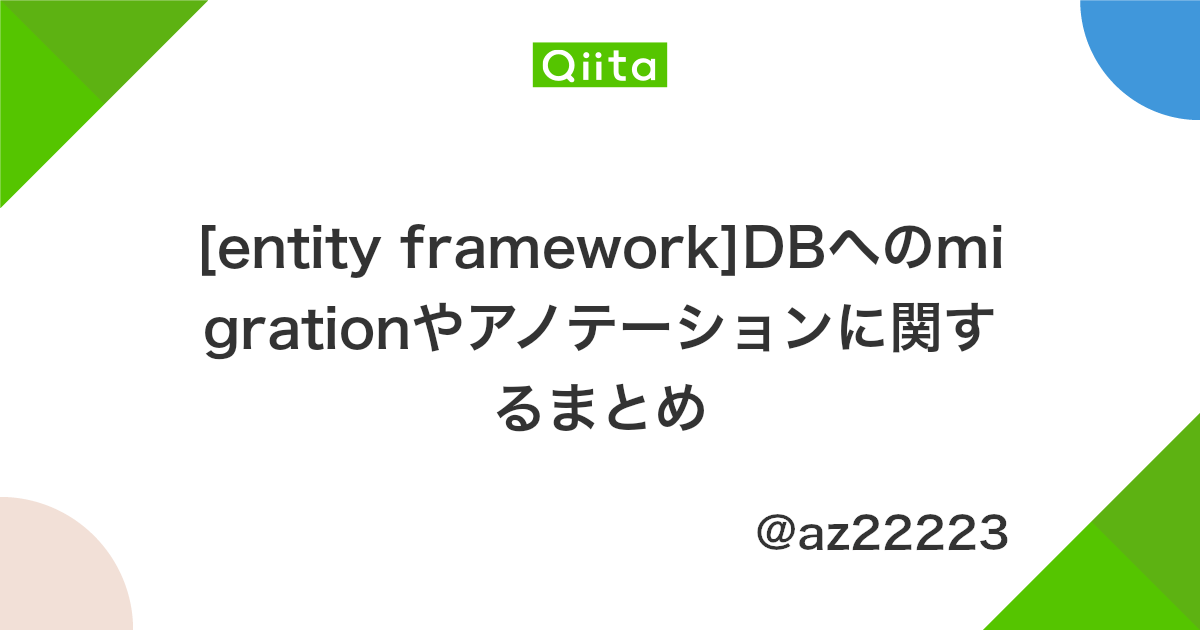 Qiita

[entity framework]DBへのmigrationやアノテーションに関するまとめ

@az22223